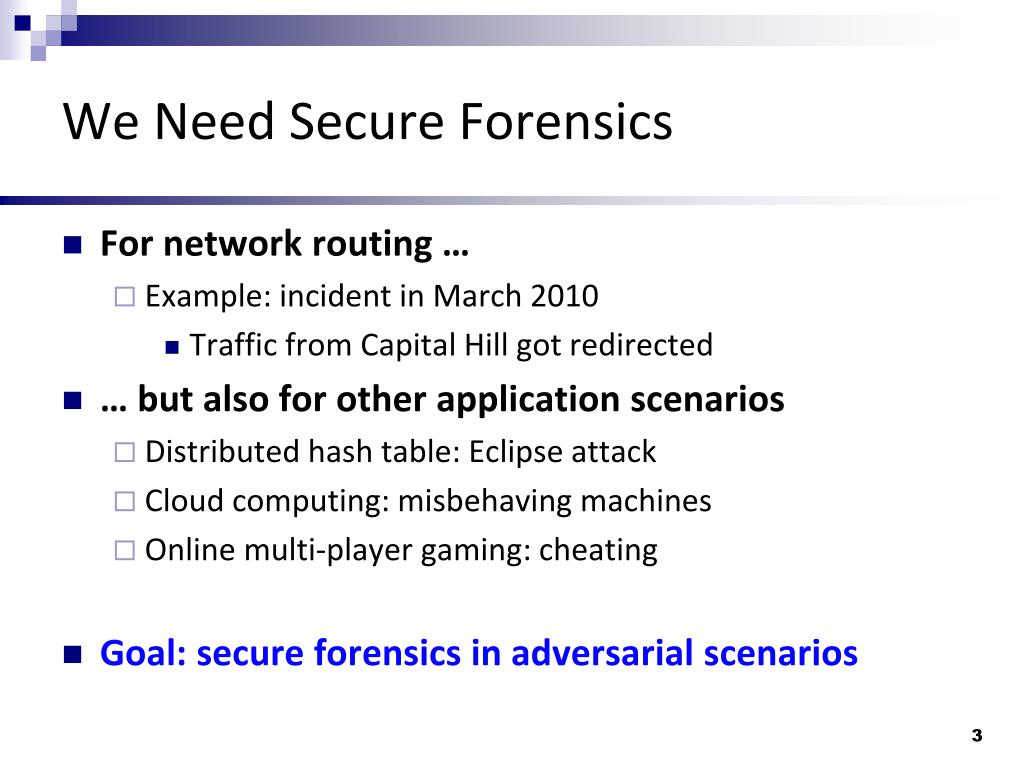 We Need Secure Forensics

For network routing …

Example: incident in March 2010

Traffic from Capital Hill got redirected

… but also for other application scenarios

Distributed hash table: Eclipse attack

Cloud computing: misbehaving machines

Online multi-player gaming: cheating

Goal: secure forensics in adversarial scenarios

3